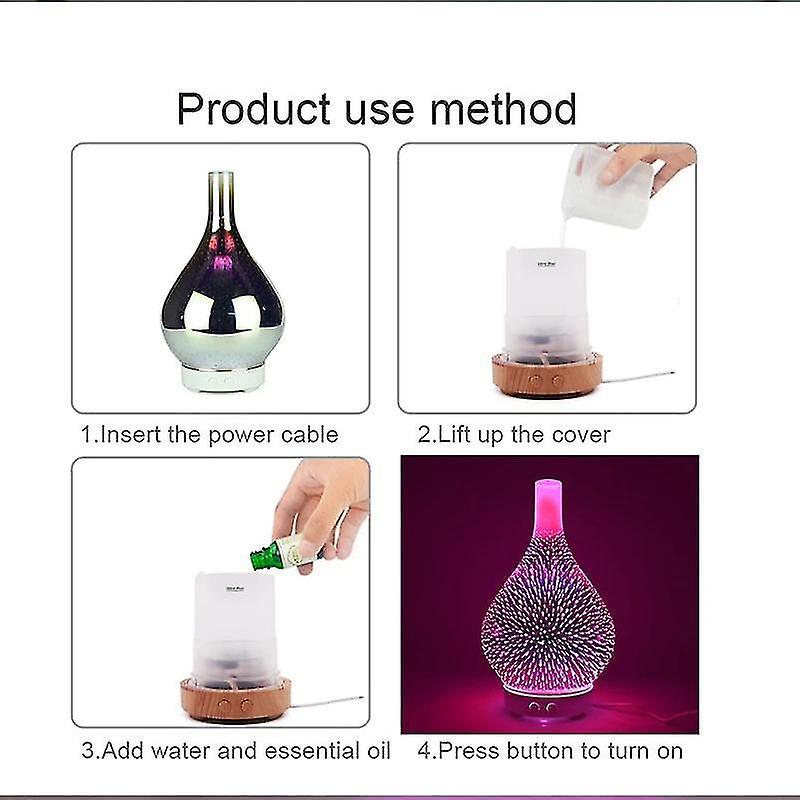 Product use method

1.Insert the power cable

2.Lift up the cover

3.Add water and essential oil

4.Press button to turn on